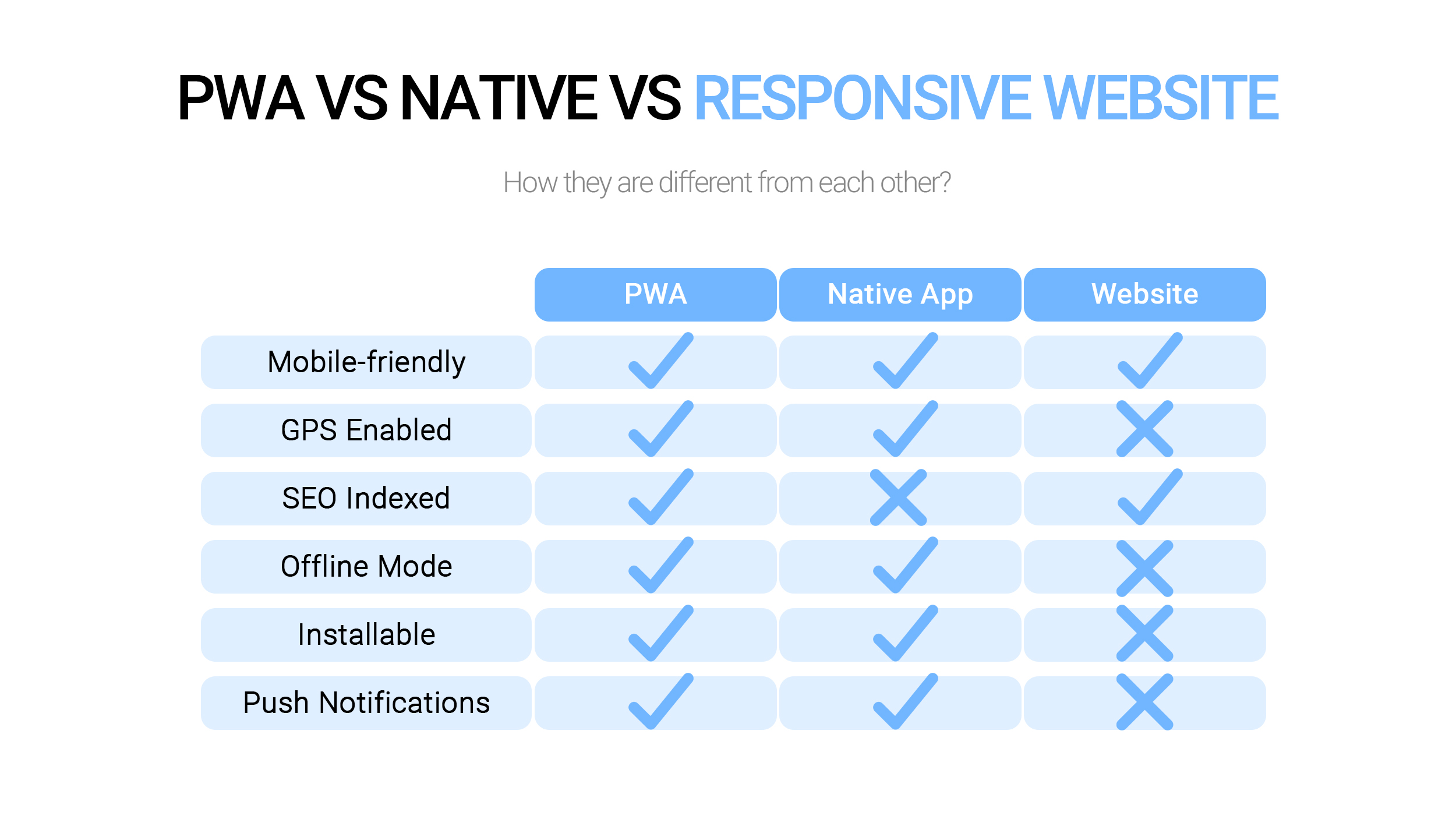 PWA VS NATIVE VS RESPONSIVE WEBSITE

How they are different from each other?

| | PWA | Native App | Website |
|---|---|---|---|
| Mobile-friendly | ✓ | ✓ | ✓ |
| GPS Enabled | ✓ | ✓ | ✗ |
| SEO Indexed | ✓ | ✗ | ✓ |
| Offline Mode | ✓ | ✓ | ✗ |
| Installable | ✓ | ✓ | ✗ |
| Push Notifications | ✓ | ✓ | ✗ |